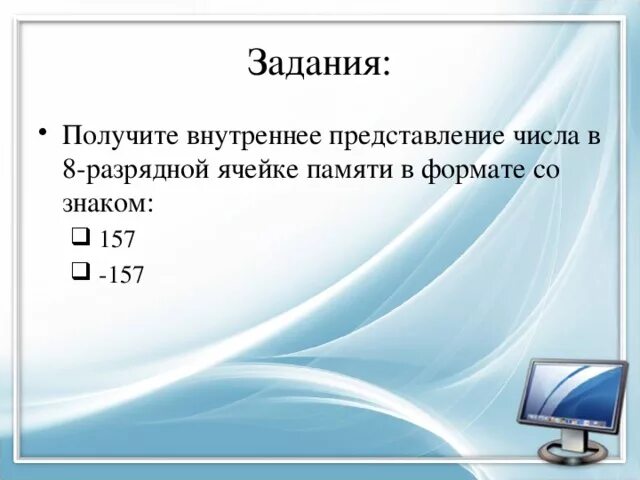 Задания:

• Получите внутреннее представление числа в 8-разрядной ячейке памяти в формате со знаком:
  ❑ 157
  ❑ -157